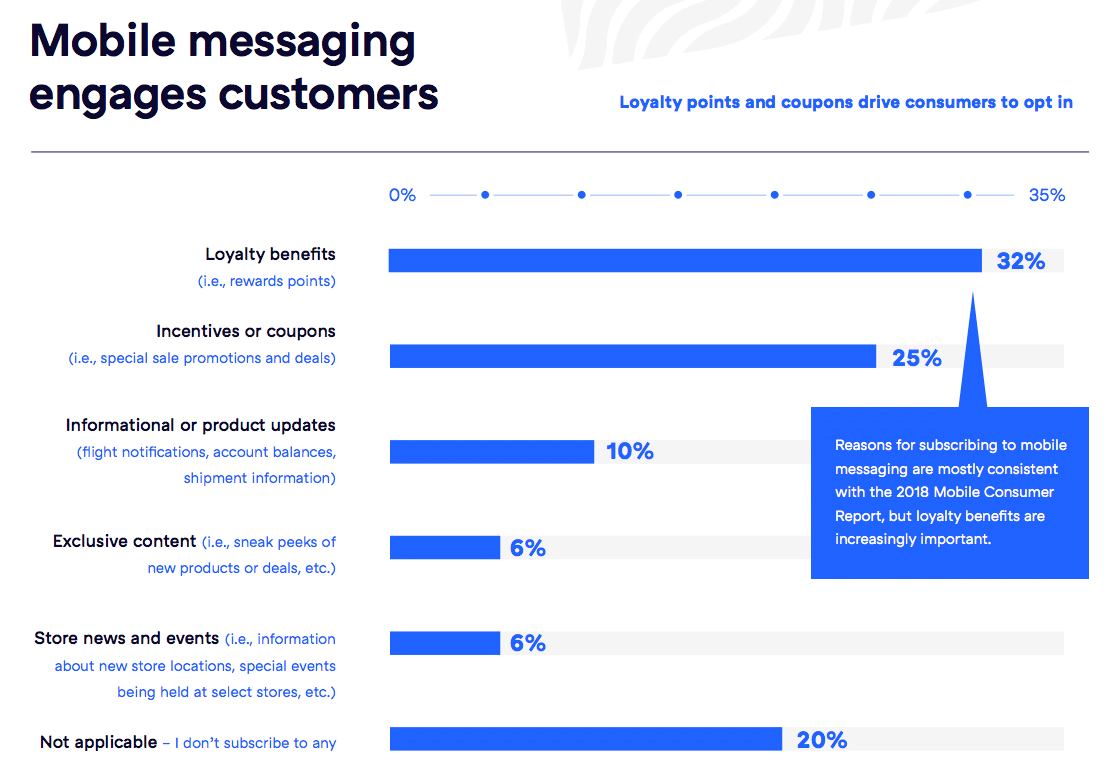 Mobile messaging engages customers

Loyalty points and coupons drive consumers to opt in

0%

35%

Loyalty benefits (i.e., rewards points)

32%

Incentives or coupons (i.e., special sale promotions and deals)

25%

Informational or product updates (flight notifications, account balances, shipment information)

10%

Exclusive content (i.e., sneak peeks of new products or deals, etc.)

6%

Store news and events (i.e., information about new store locations, special events being held at select stores, etc.)

6%

Not applicable – I don't subscribe to any

20%

Reasons for subscribing to mobile messaging are mostly consistent with the 2018 Mobile Consumer Report, but loyalty benefits are increasingly important.